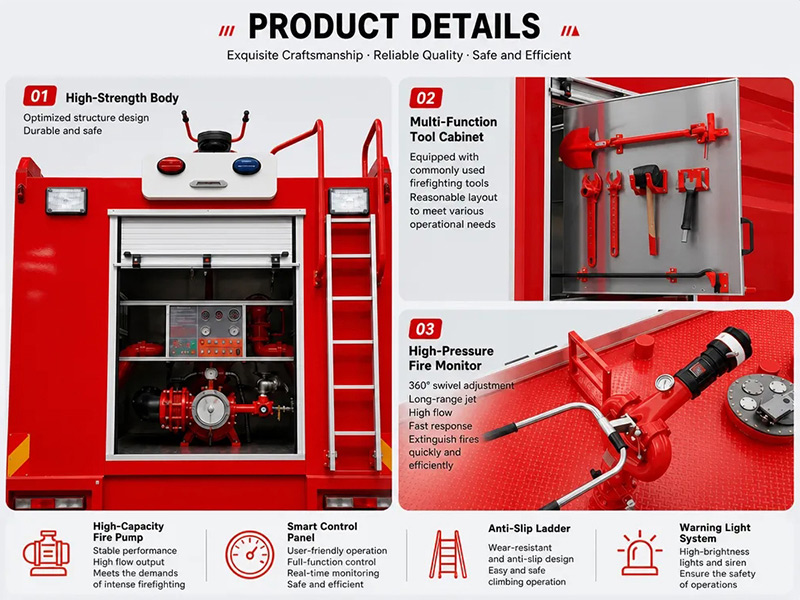 PRODUCT DETAILS

Exquisite Craftsmanship · Reliable Quality · Safe and Efficient

01 High-Strength Body

Optimized structure design
Durable and safe

02 Multi-Function Tool Cabinet

Equipped with commonly used firefighting tools
Reasonable layout to meet various operational needs

03 High-Pressure Fire Monitor

360° swivel adjustment
Long-range jet
High flow
Fast response
Extinguish fires quickly and efficiently

High-Capacity Fire Pump

Stable performance
High flow output
Meets the demands of intense firefighting

Smart Control Panel

User-friendly operation
Full-function control
Real-time monitoring
Safe and efficient

Anti-Slip Ladder

Wear-resistant and anti-slip design
Easy and safe climbing operation

Warning Light System

High-brightness lights and siren
Ensure the safety of operations